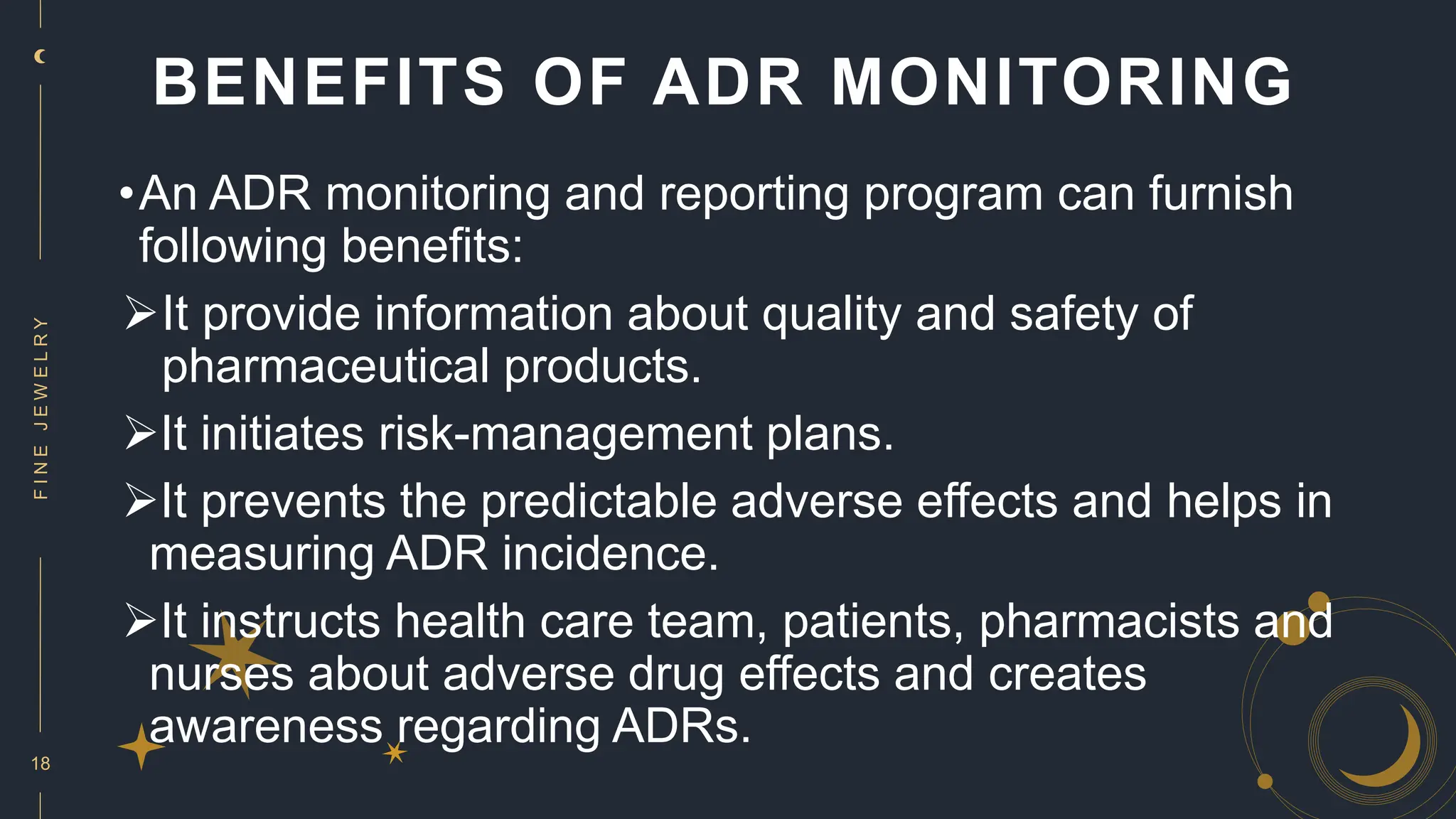 BENEFITS OF ADR MONITORING

•An ADR monitoring and reporting program can furnish following benefits:

➢It provide information about quality and safety of pharmaceutical products.

➢It initiates risk-management plans.

➢It prevents the predictable adverse effects and helps in measuring ADR incidence.

➢It instructs health care team, patients, pharmacists and nurses about adverse drug effects and creates awareness regarding ADRs.

FINE JEWELRY

18